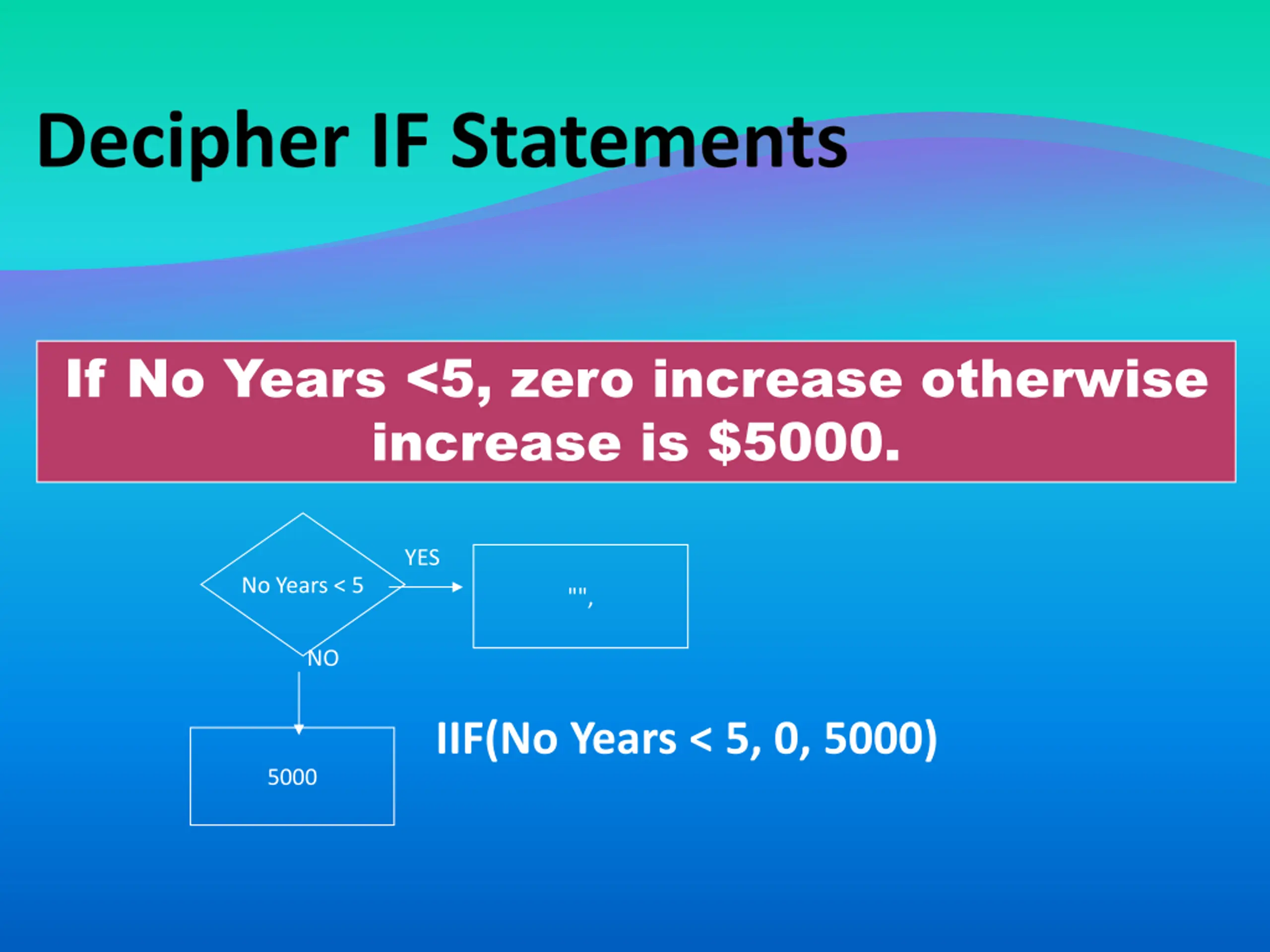 Decipher IF Statements

If No Years <5, zero increase otherwise increase is $5000.

No Years < 5

YES

"",

NO

5000

IIF(No Years < 5, 0, 5000)